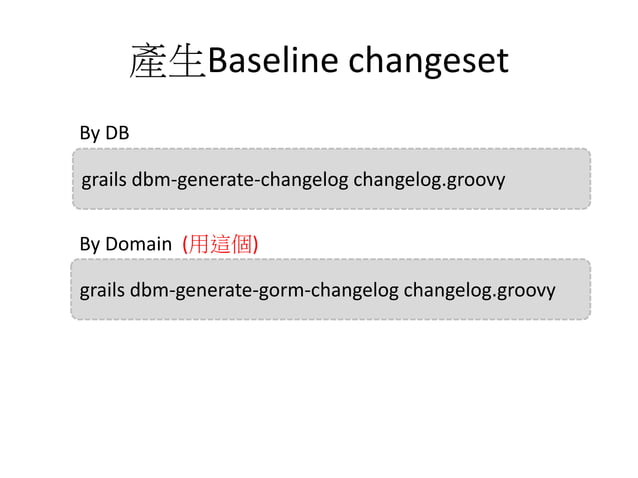 產生Baseline changeset

By DB

grails dbm-generate-changelog changelog.groovy

By Domain (用這個)

grails dbm-generate-gorm-changelog changelog.groovy